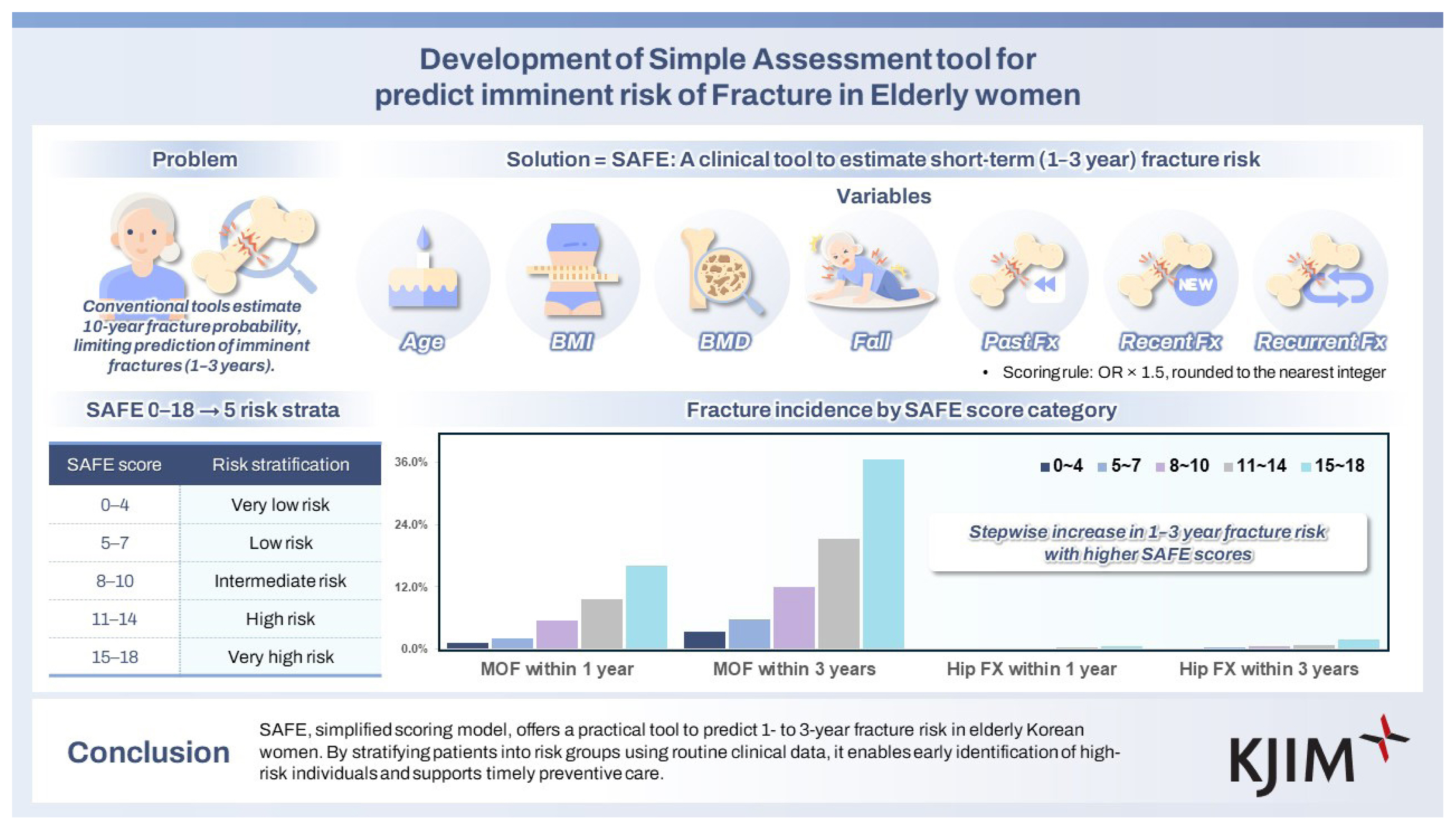 Development of Simple Assessment tool for predict imminent risk of Fracture in Elderly women

Problem

Conventional tools estimate 10-year fracture probability, limiting prediction of imminent fractures (1–3 years).

Solution = SAFE: A clinical tool to estimate short-term (1–3 year) fracture risk

Variables

Age BMI BMD Fall Past Fx NEW Recent Fx Recurrent Fx

• Scoring rule: OR × 1.5, rounded to the nearest integer

SAFE 0–18 → 5 risk strata

| SAFE score | Risk stratification |
|---|---|
| 0–4 | Very low risk |
| 5–7 | Low risk |
| 8–10 | Intermediate risk |
| 11–14 | High risk |
| 15–18 | Very high risk |

Fracture incidence by SAFE score category

36.0%
24.0%
12.0%
0.0%

0~4 5~7 8~10 11~14 15~18

Stepwise increase in 1–3 year fracture risk with higher SAFE scores

MOF within 1 year MOF within 3 years Hip FX within 1 year Hip FX within 3 years

Conclusion

SAFE, simplified scoring model, offers a practical tool to predict 1- to 3-year fracture risk in elderly Korean women. By stratifying patients into risk groups using routine clinical data, it enables early identification of high-risk individuals and supports timely preventive care.

KJIM